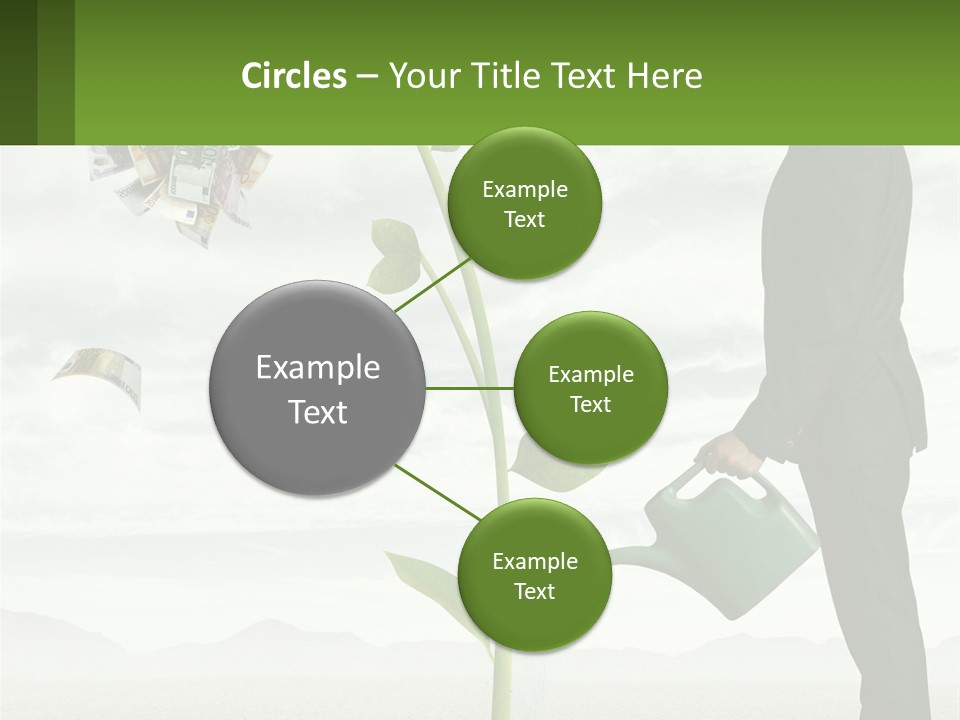 Circles – Your Title Text Here

Example Text

Example Text

Example Text

Example Text